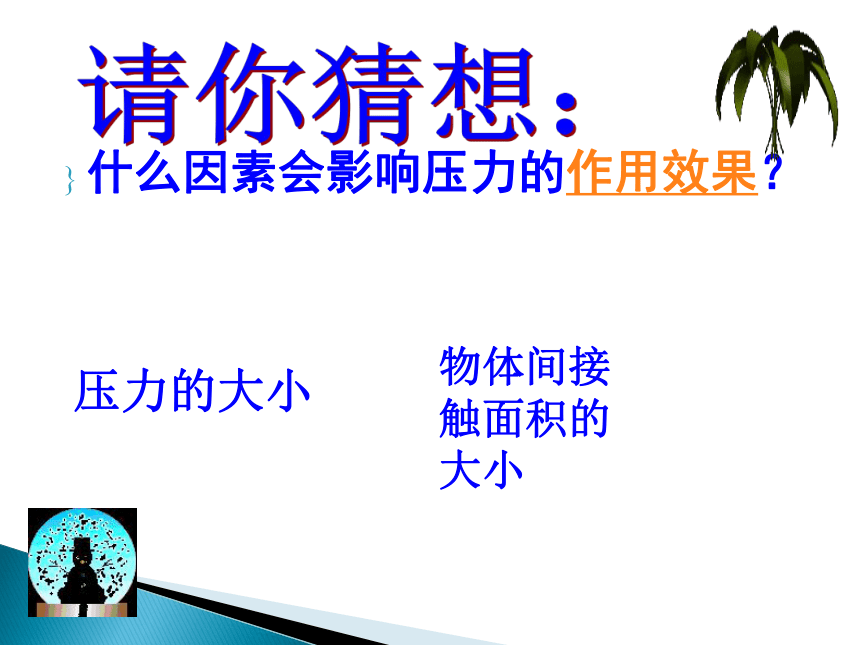 请你猜想：

什么因素会影响压力的作用效果？

压力的大小

物体间接触面积的大小